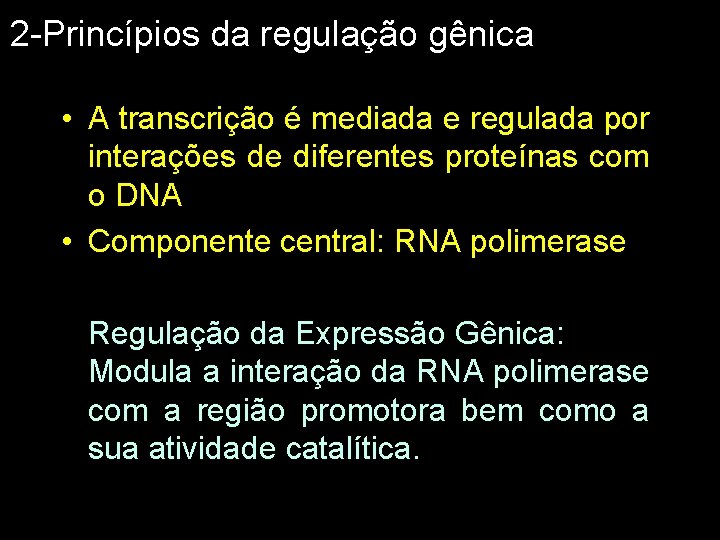 2-Princípios da regulação gênica

• A transcrição é mediada e regulada por interações de diferentes proteínas com o DNA
• Componente central: RNA polimerase

Regulação da Expressão Gênica: Modula a interação da RNA polimerase com a região promotora bem como a sua atividade catalítica.